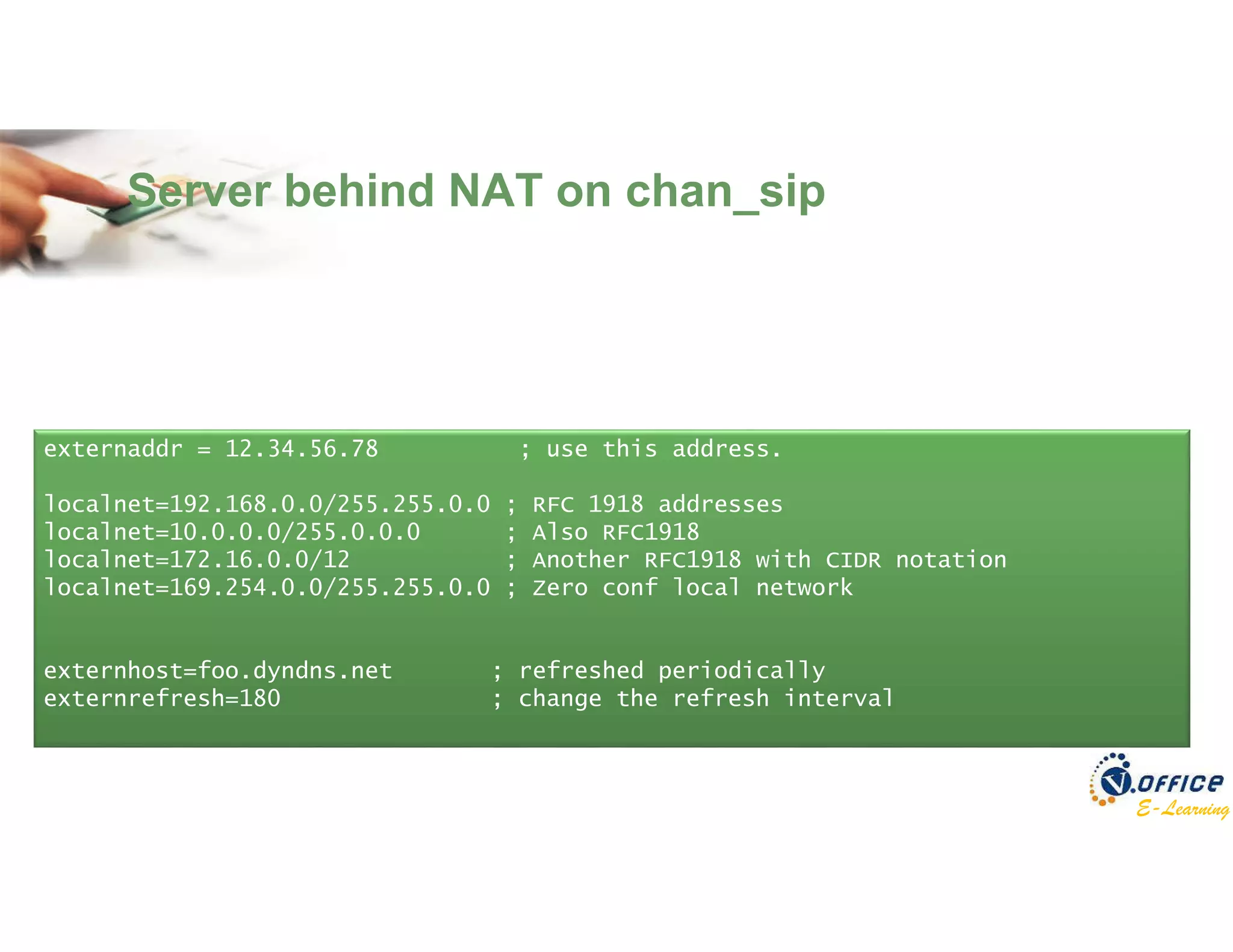 Server behind NAT on chan_sip

externaddr = 12.34.56.78 ; use this address.

localnet=192.168.0.0/255.255.0.0 ; RFC 1918 addresses
localnet=10.0.0.0/255.0.0.0 ; Also RFC1918
localnet=172.16.0.0/12 ; Another RFC1918 with CIDR notation
localnet=169.254.0.0/255.255.0.0 ; Zero conf local network

externhost=foo.dyndns.net ; refreshed periodically
externrefresh=180 ; change the refresh interval

V.OFFICE
E-Learning